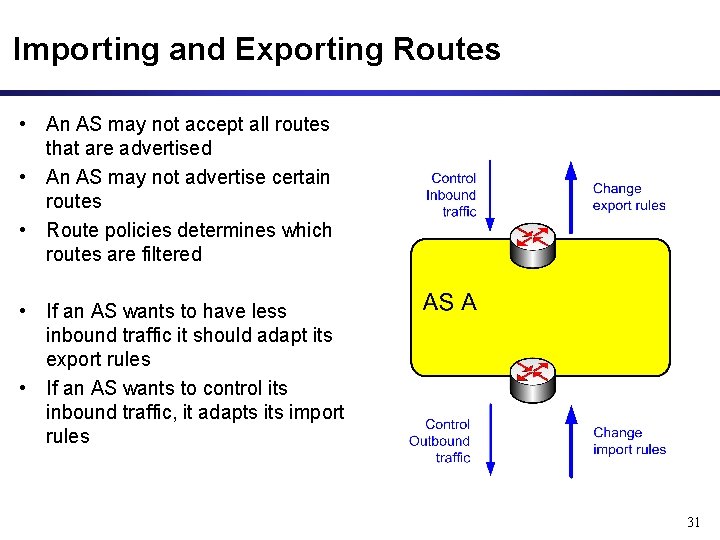 Importing and Exporting Routes

• An AS may not accept all routes that are advertised
• An AS may not advertise certain routes
• Route policies determines which routes are filtered

• If an AS wants to have less inbound traffic it should adapt its export rules
• If an AS wants to control its inbound traffic, it adapts its import rules

Control Inbound traffic

Change export rules

AS A

Control Outbound traffic

Change import rules

31